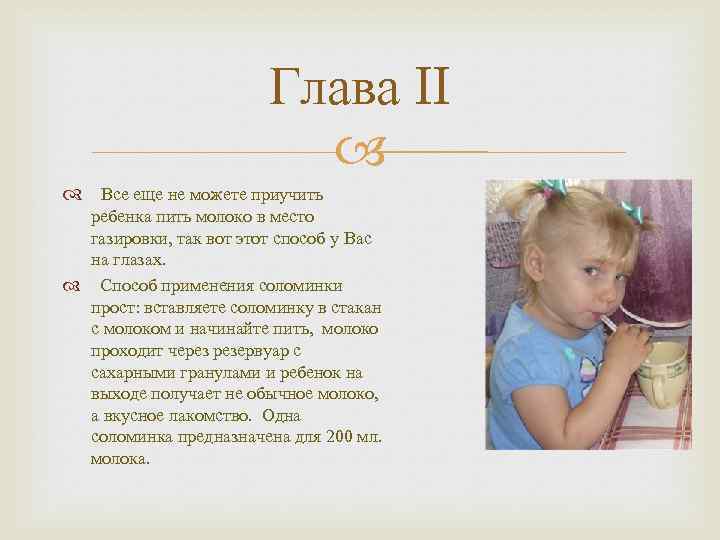 Глава II

Все еще не можете приучить ребенка пить молоко в место газировки, так вот этот способ у Вас на глазах.

Способ применения соломинки прост: вставляете соломинку в стакан с молоком и начинайте пить, молоко проходит через резервуар с сахарными гранулами и ребенок на выходе получает не обычное молоко, а вкусное лакомство. Одна соломинка предназначена для 200 мл. молока.